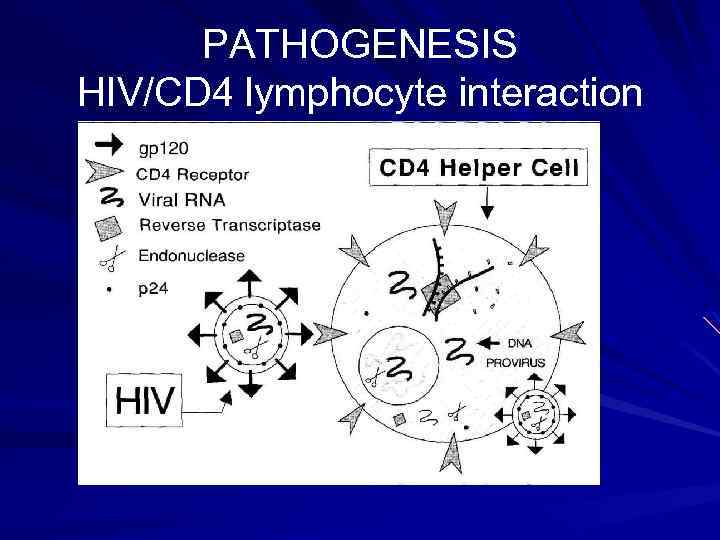 PATHOGENESIS
HIV/CD4 lymphocyte interaction

gp120
CD4 Receptor
Viral RNA
Reverse Transcriptase
Endonuclease
p24

CD4 Helper Cell

DNA
PROVIRUS

HIV